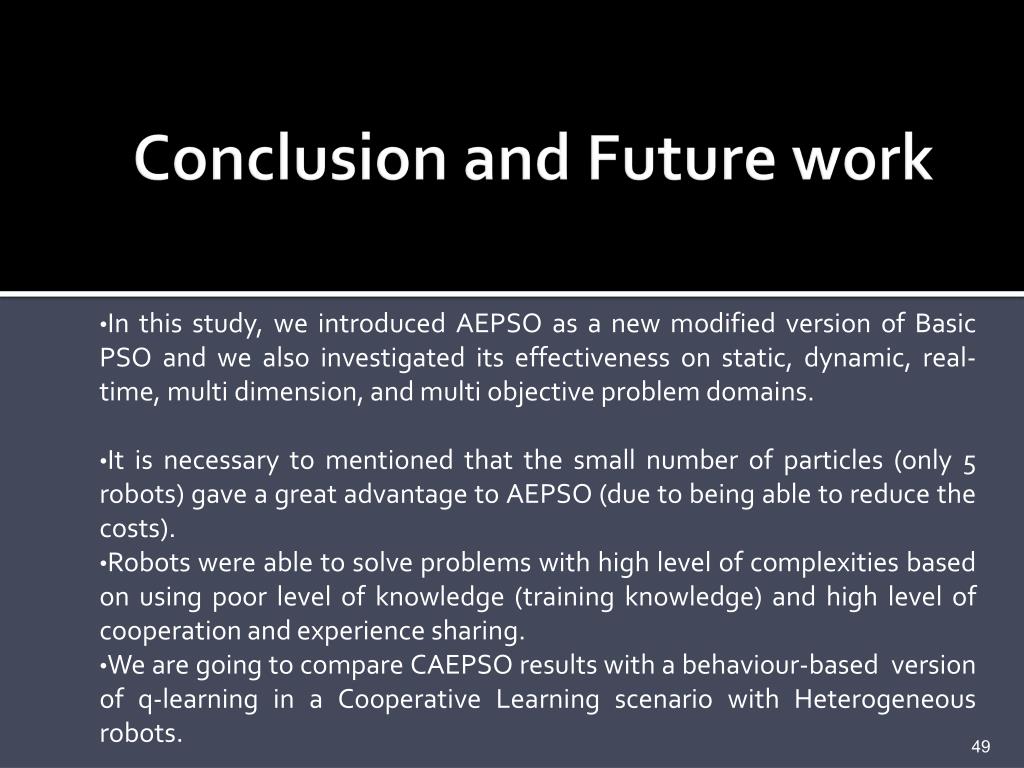 Conclusion and Future work

•In this study, we introduced AEPSO as a new modified version of Basic PSO and we also investigated its effectiveness on static, dynamic, real-time, multi dimension, and multi objective problem domains.

•It is necessary to mentioned that the small number of particles (only 5 robots) gave a great advantage to AEPSO (due to being able to reduce the costs).
•Robots were able to solve problems with high level of complexities based on using poor level of knowledge (training knowledge) and high level of cooperation and experience sharing.
•We are going to compare CAEPSO results with a behaviour-based version of q-learning in a Cooperative Learning scenario with Heterogeneous robots.

49